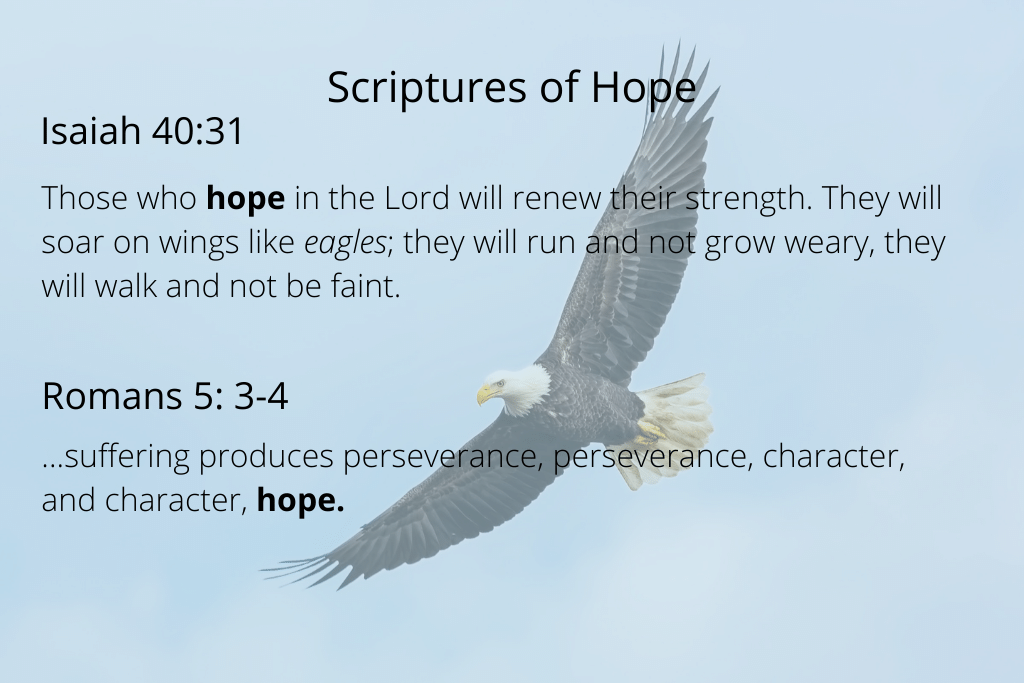 Scriptures of Hope

Isaiah 40:31

Those who **hope** in the Lord will renew their strength. They will soar on wings like *eagles*; they will run and not grow weary, they will walk and not be faint.

Romans 5: 3-4

...suffering produces perseverance, perseverance, character, and character, **hope.**